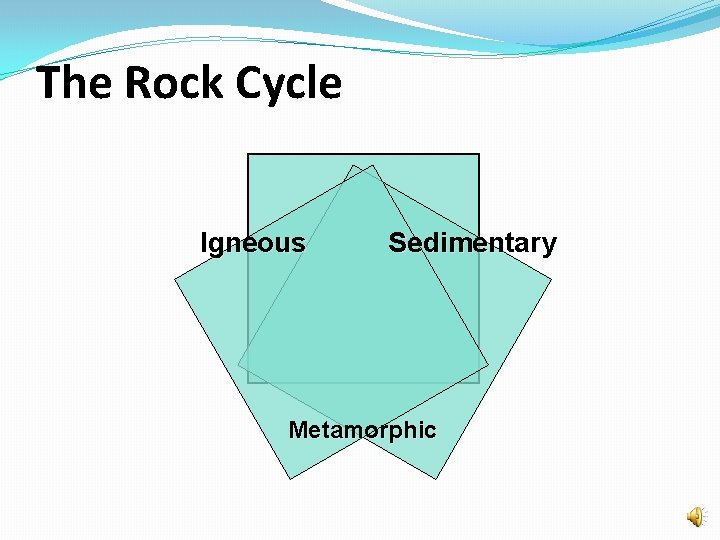 The Rock Cycle

Igneous

Sedimentary

Metamorphic